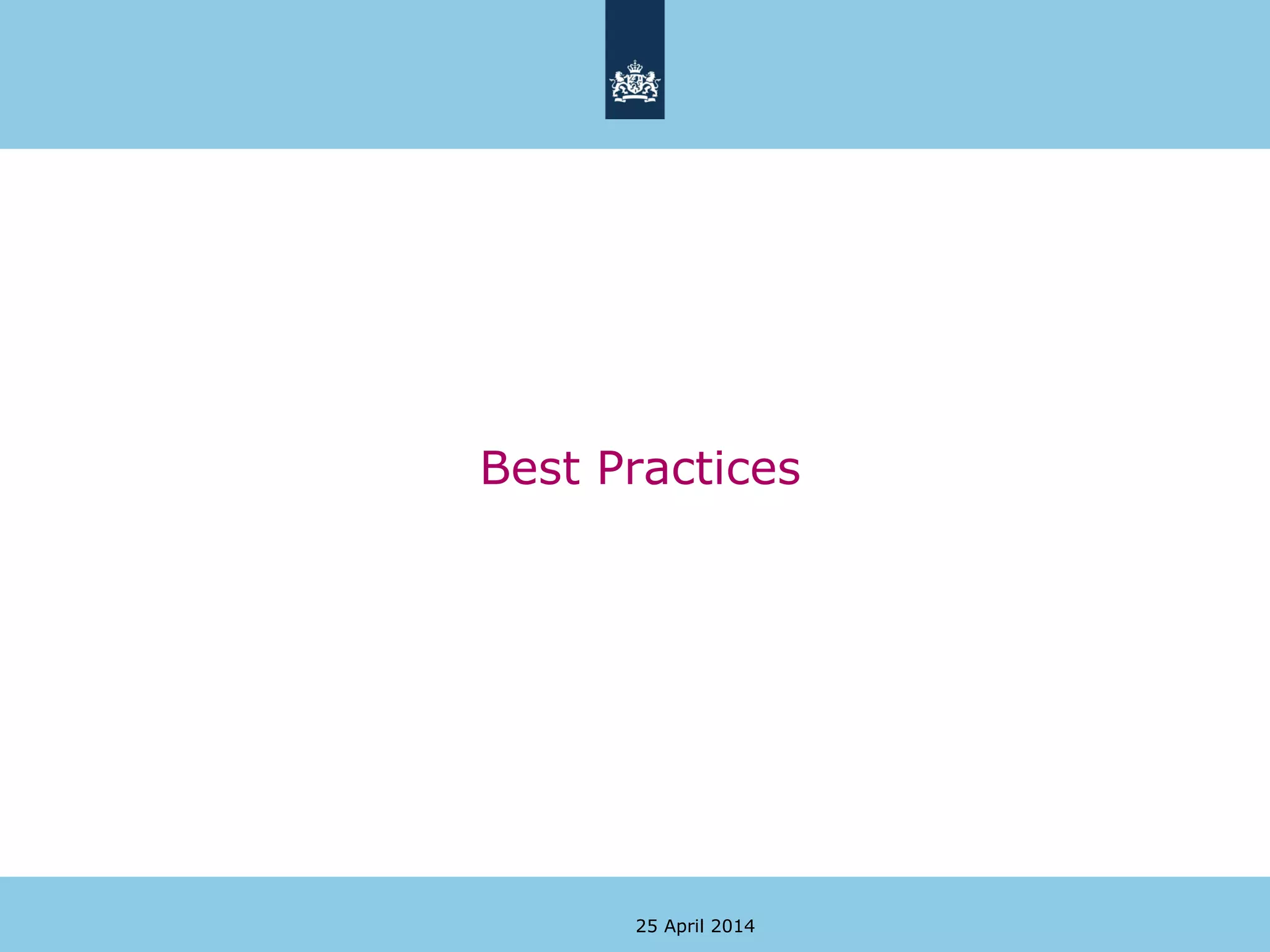 Best Practices

25 April 2014